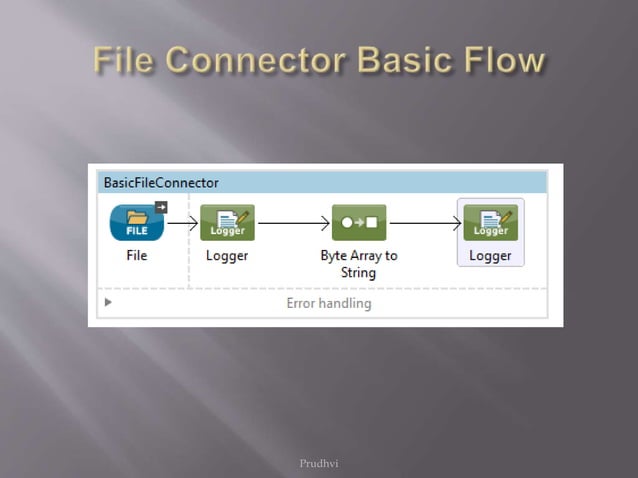 File Connector Basic Flow

BasicFileConnector

FILE
File

Logger
Logger

Byte Array to String

Logger
Logger

Error handling

Prudhvi